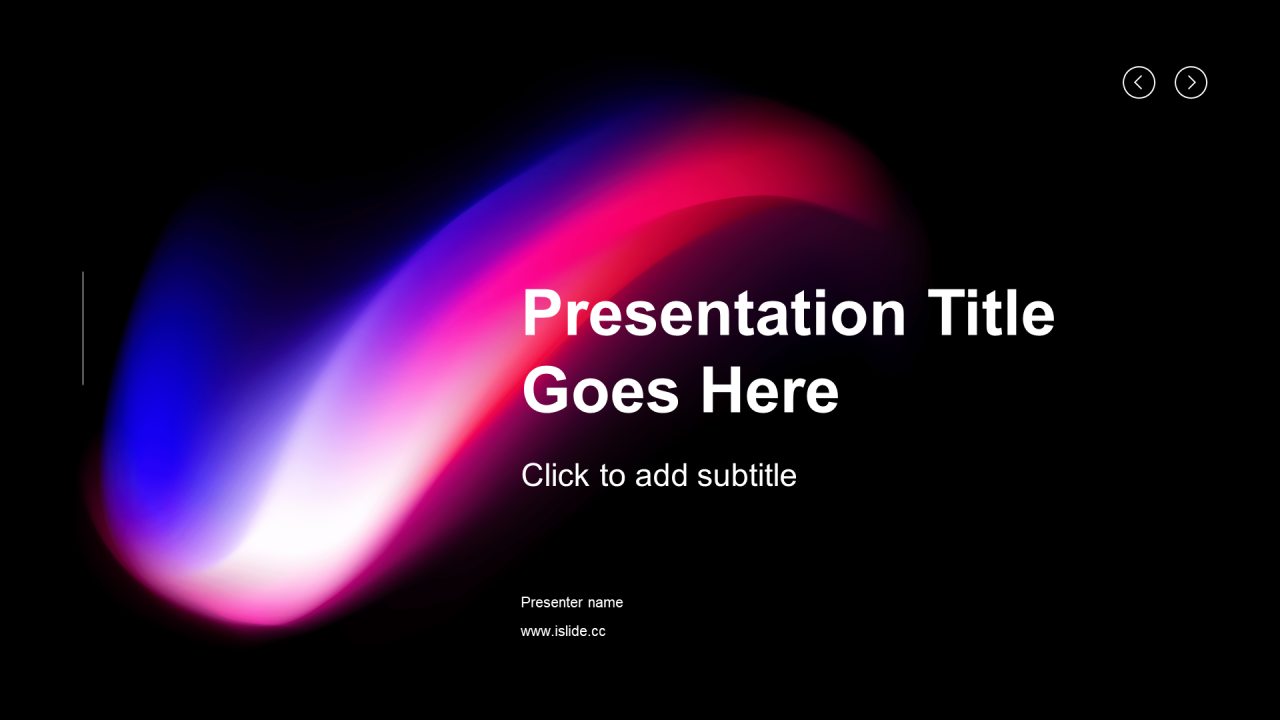 Presentation Title Goes Here

Click to add subtitle

Presenter name

www.islide.cc